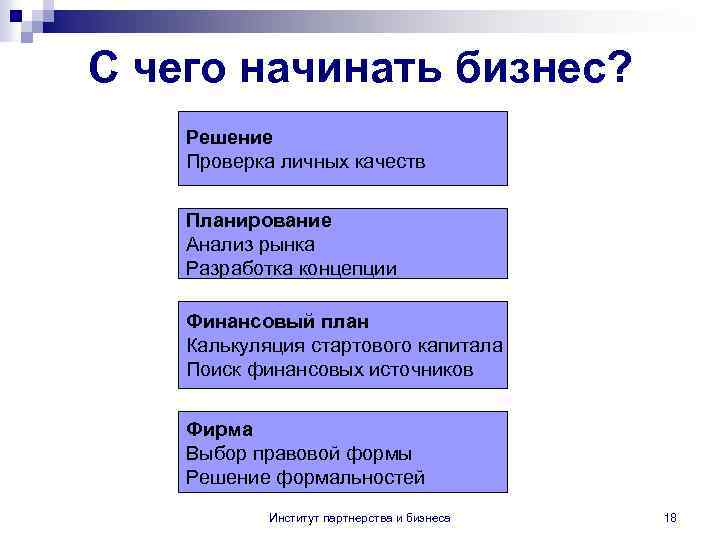 С чего начинать бизнес?

Решение
Проверка личных качеств

Планирование
Анализ рынка
Разработка концепции

Финансовый план
Калькуляция стартового капитала
Поиск финансовых источников

Фирма
Выбор правовой формы
Решение формальностей

Институт партнерства и бизнеса

18